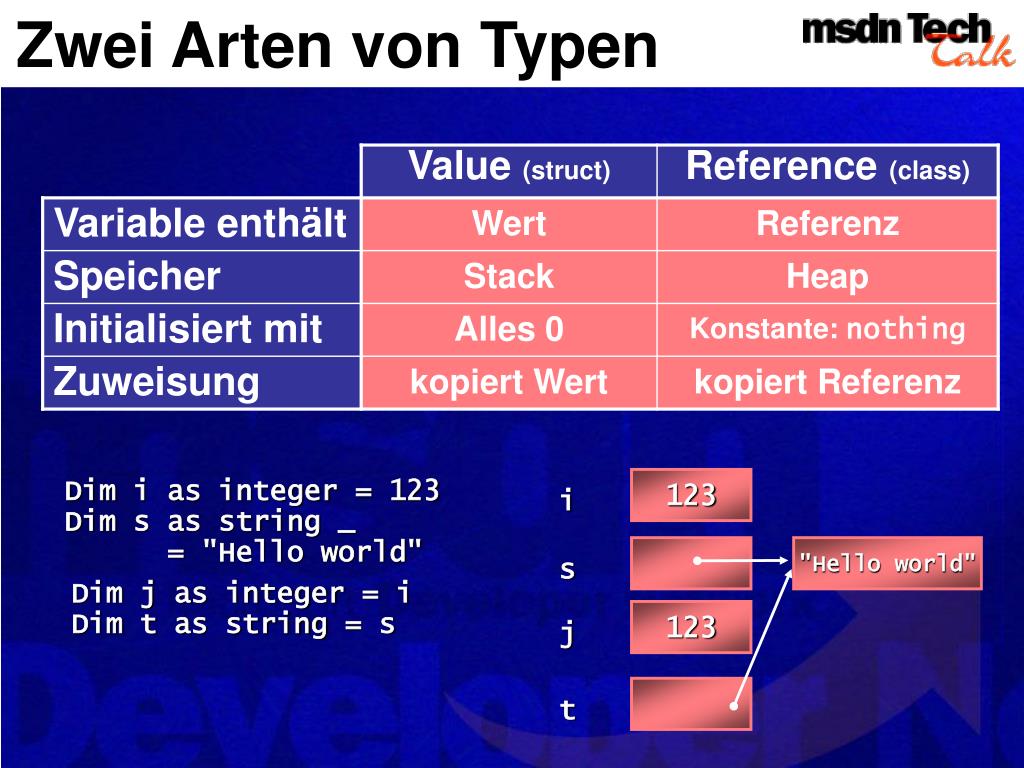 Zwei Arten von Typen

msdn Tech Talk

| | Value (struct) | Reference (class) |
|---|---|---|
| Variable enthält | Wert | Referenz |
| Speicher | Stack | Heap |
| Initialisiert mit | Alles 0 | Konstante: nothing |
| Zuweisung | kopiert Wert | kopiert Referenz |

Dim i as integer = 123
Dim s as string _
= "Hello world"
Dim j as integer = i
Dim t as string = s

i
123
s
"Hello world"
j
123
t